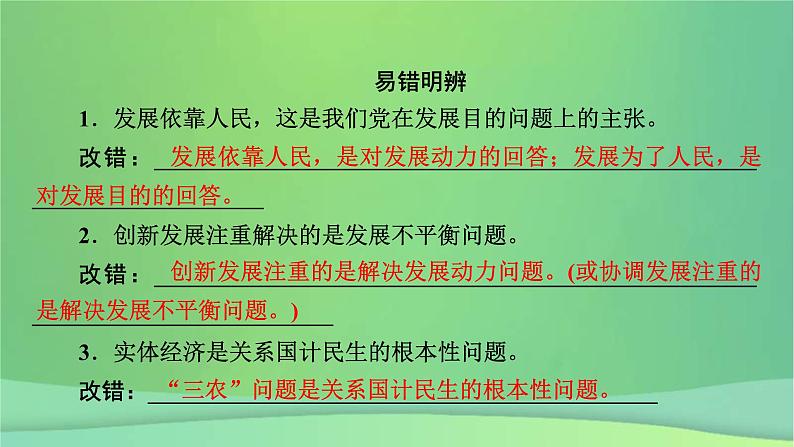 易错明辨

1．发展依靠人民，这是我们党在发展目的问题上的主张。

改错：发展依靠人民，是对发展动力的回答；发展为了人民，是对发展目的的回答。

2．创新发展注重解决的是发展不平衡问题。

改错：创新发展注重的是解决发展动力问题。(或协调发展注重的是解决发展不平衡问题。)

3．实体经济是关系国计民生的根本性问题。

改错：“三农”问题是关系国计民生的根本性问题。